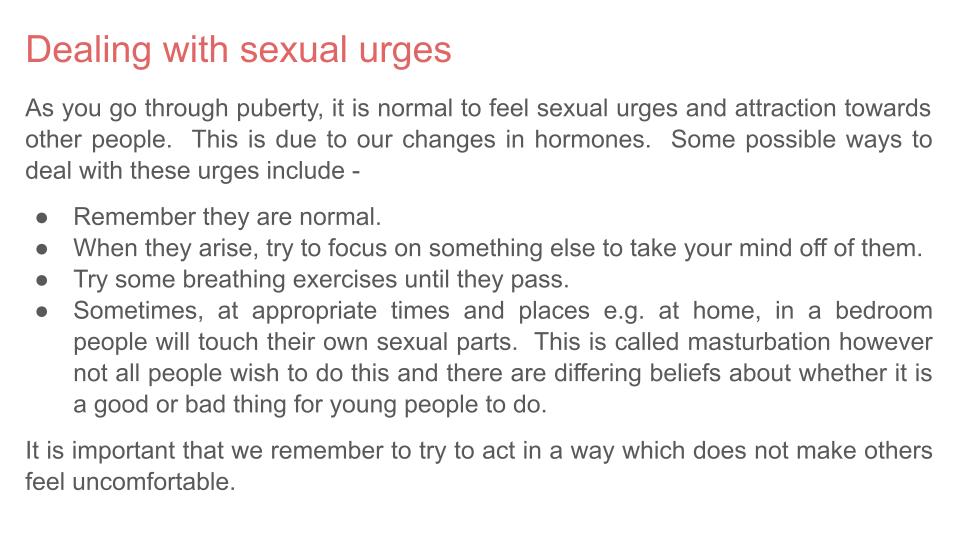 Dealing with sexual urges

As you go through puberty, it is normal to feel sexual urges and attraction towards other people. This is due to our changes in hormones. Some possible ways to deal with these urges include -

● Remember they are normal.
● When they arise, try to focus on something else to take your mind off of them.
● Try some breathing exercises until they pass.
● Sometimes, at appropriate times and places e.g. at home, in a bedroom people will touch their own sexual parts. This is called masturbation however not all people wish to do this and there are differing beliefs about whether it is a good or bad thing for young people to do.

It is important that we remember to try to act in a way which does not make others feel uncomfortable.